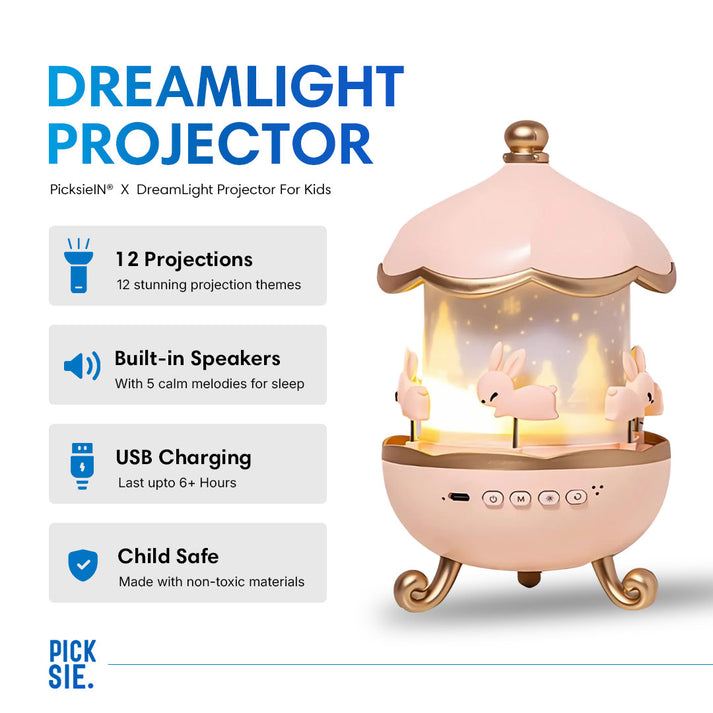 DREAMLIGHT PROJECTOR

PicksieIN® X DreamLight Projector For Kids

12 Projections
12 stunning projection themes

Built-in Speakers
With 5 calm melodies for sleep

USB Charging
Last upto 6+ Hours

Child Safe
Made with non-toxic materials

M

PICK SIE.